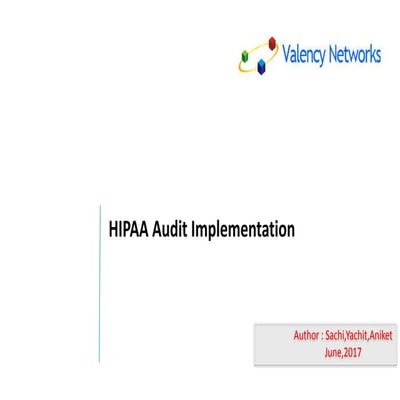 Valency Networks

HIPAA Audit Implementation

Author : Sachi,Yachit,Aniket
June,2017